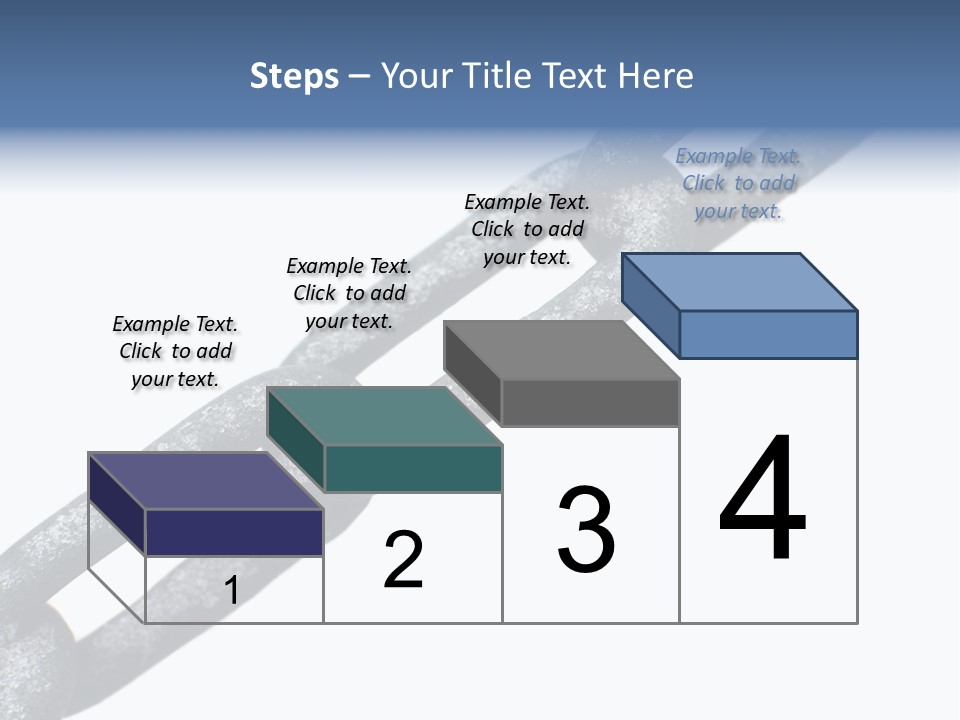 Steps – Your Title Text Here

Example Text. Click to add your text.

Example Text. Click to add your text.

Example Text. Click to add your text.

Example Text. Click to add your text.

1

2

3

4